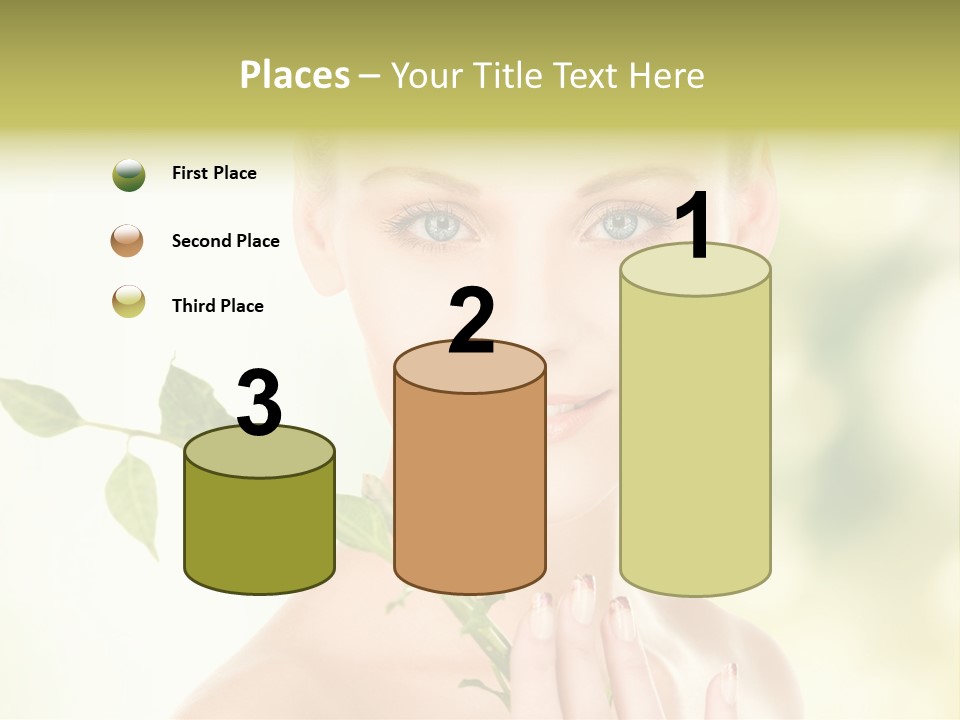 Places – Your Title Text Here

First Place

Second Place

Third Place

3

2

1